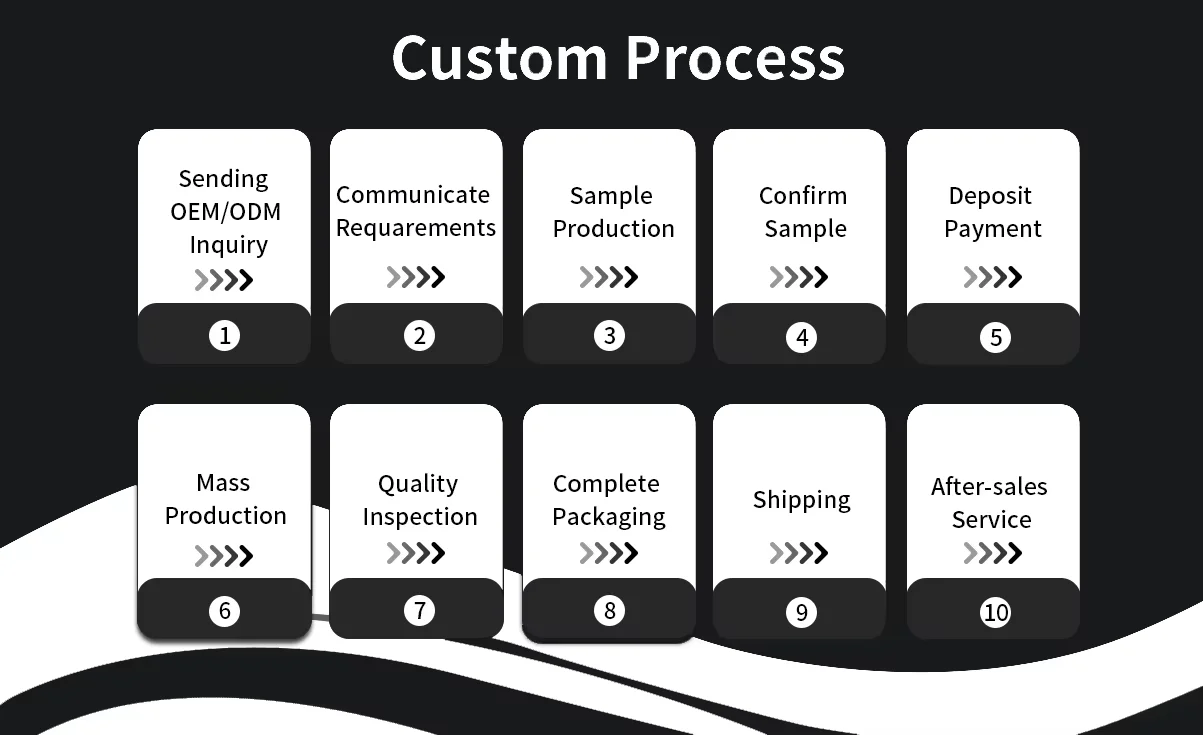 Custom Process

Sending OEM/ODM Inquiry

1

Communicate Requarements

2

Sample Production

3

Confirm Sample

4

Deposit Payment

5

Mass Production

6

Quality Inspection

7

Complete Packaging

8

Shipping

9

After-sales Service

10